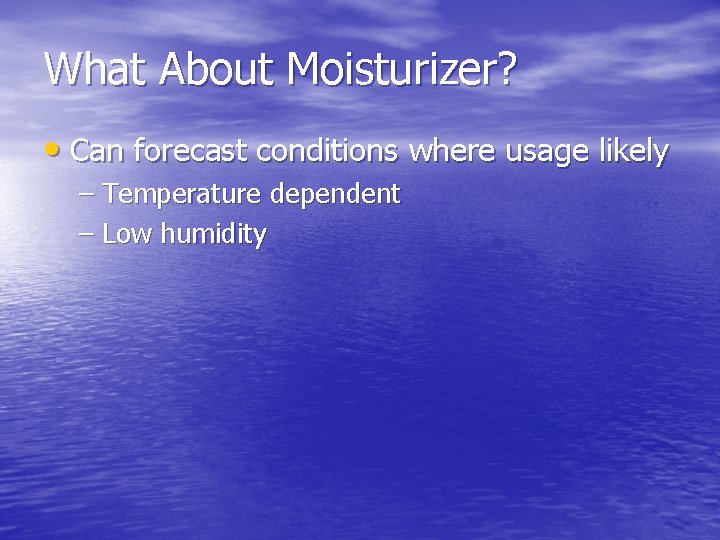 What About Moisturizer?

• Can forecast conditions where usage likely
– Temperature dependent
– Low humidity